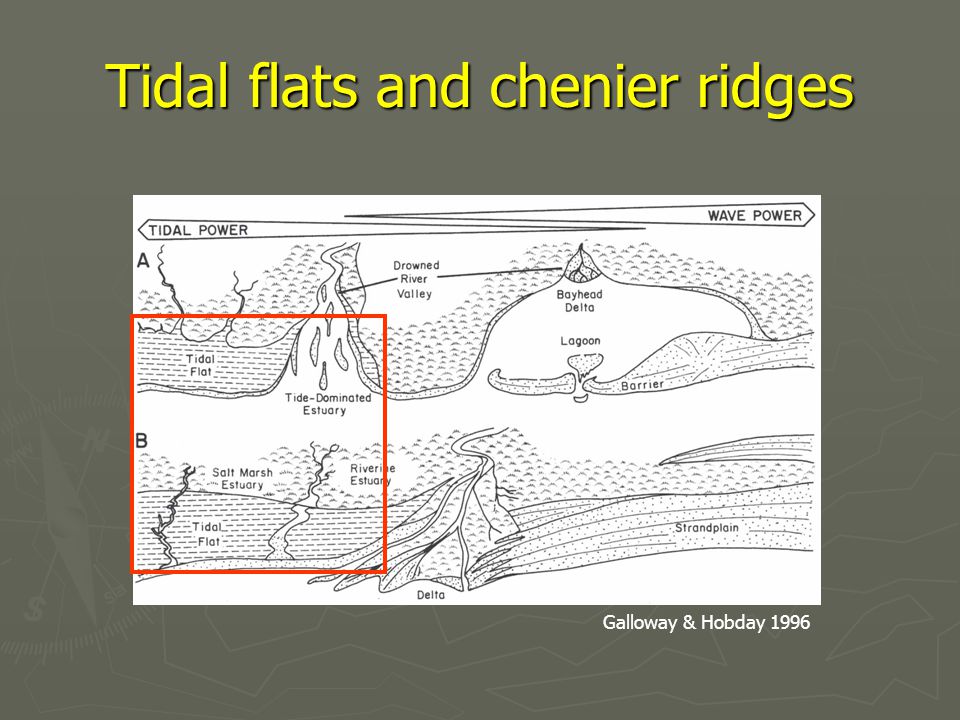 Tidal flats and chenier ridges

TIDAL POWER

WAVE POWER

A

Drowned River Valley

Bayhead Delta

Lagoon

Tidal Flat

Tide-Dominated Estuary

Barrier

B

Salt Marsh Estuary

Riverine Estuary

Tidal Flat

Strandplain

Delta

Galloway & Hobday 1996